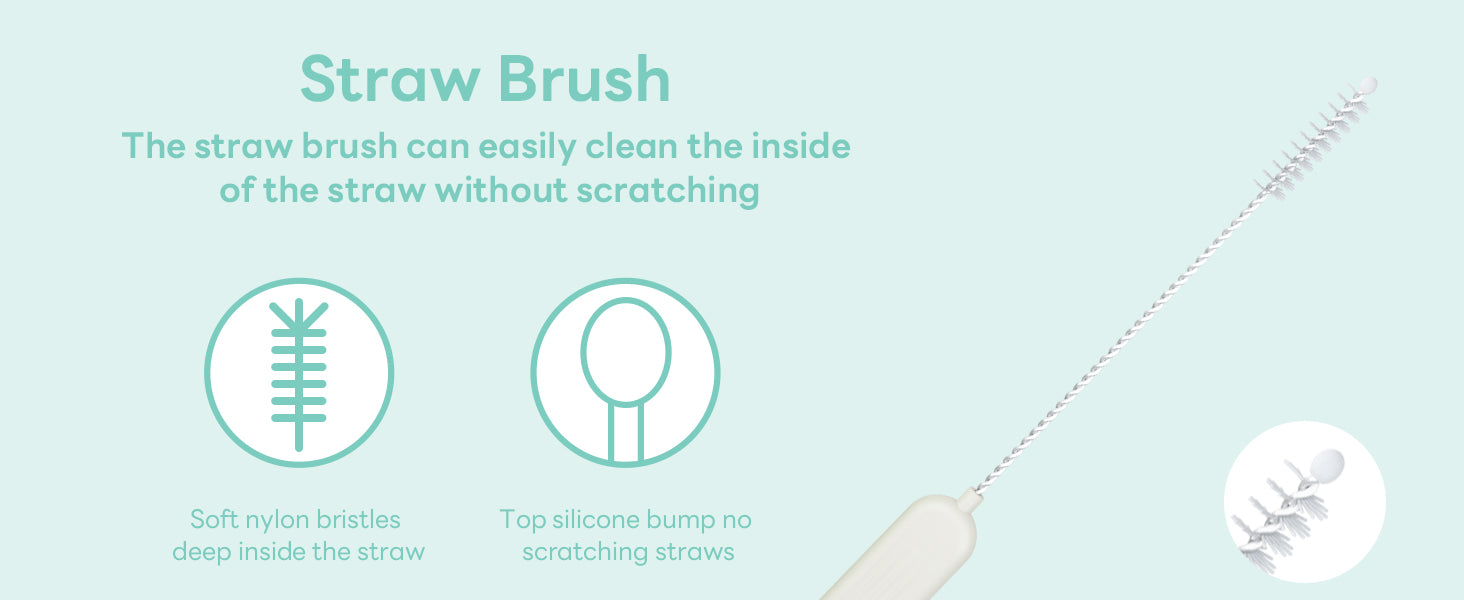 Straw Brush

The straw brush can easily clean the inside of the straw without scratching

Soft nylon bristles deep inside the straw

Top silicone bump no scratching straws